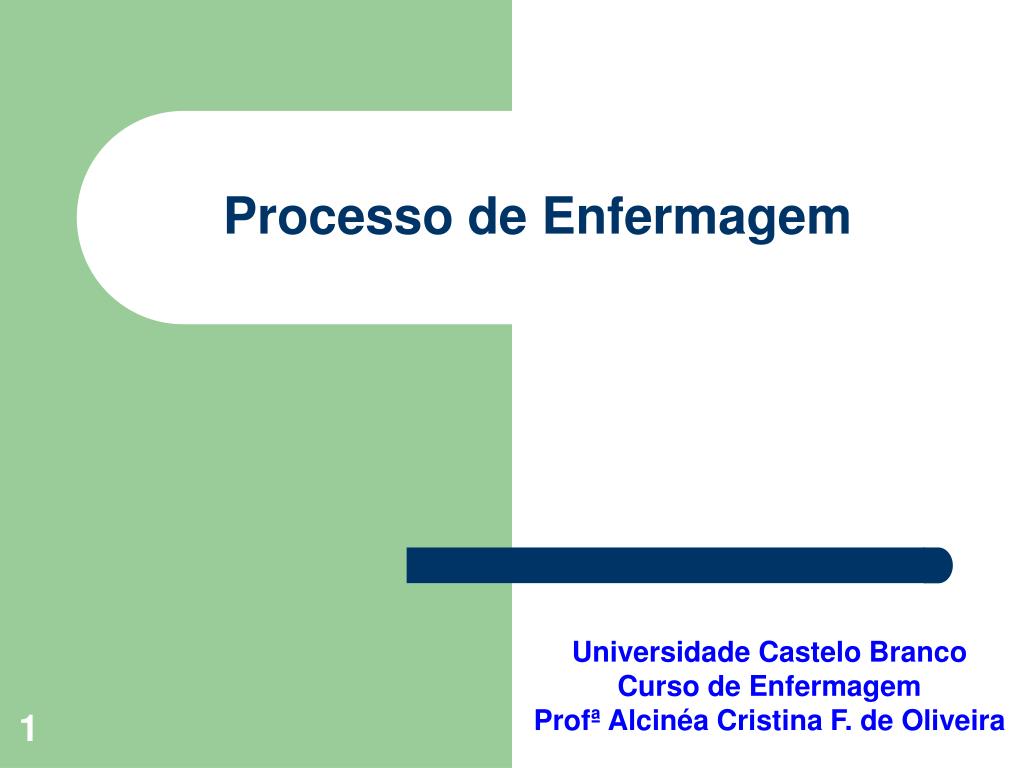 Processo de Enfermagem

Universidade Castelo Branco
Curso de Enfermagem
Profª Alcinéa Cristina F. de Oliveira

1